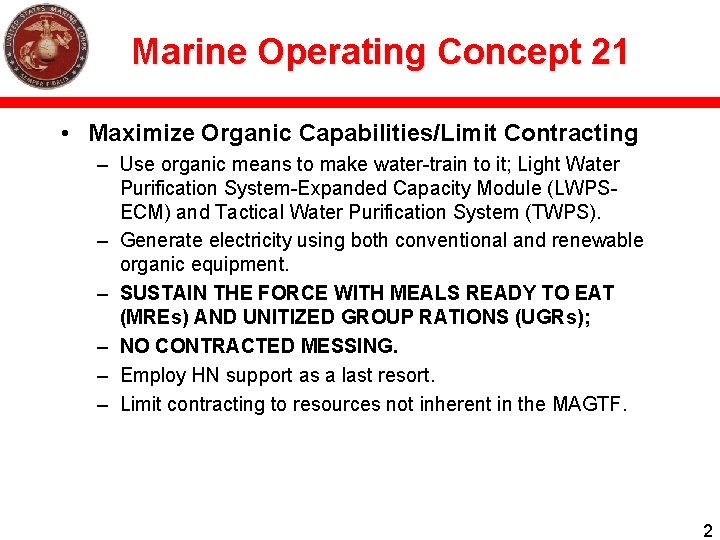 UNITED STATES MARINE CORPS
SEMPER FIDELIS

Marine Operating Concept 21

• Maximize Organic Capabilities/Limit Contracting
– Use organic means to make water-train to it; Light Water Purification System-Expanded Capacity Module (LWPS-ECM) and Tactical Water Purification System (TWPS).
– Generate electricity using both conventional and renewable organic equipment.
– SUSTAIN THE FORCE WITH MEALS READY TO EAT (MREs) AND UNITIZED GROUP RATIONS (UGRs);
– NO CONTRACTED MESSING.
– Employ HN support as a last resort.
– Limit contracting to resources not inherent in the MAGTF.

2